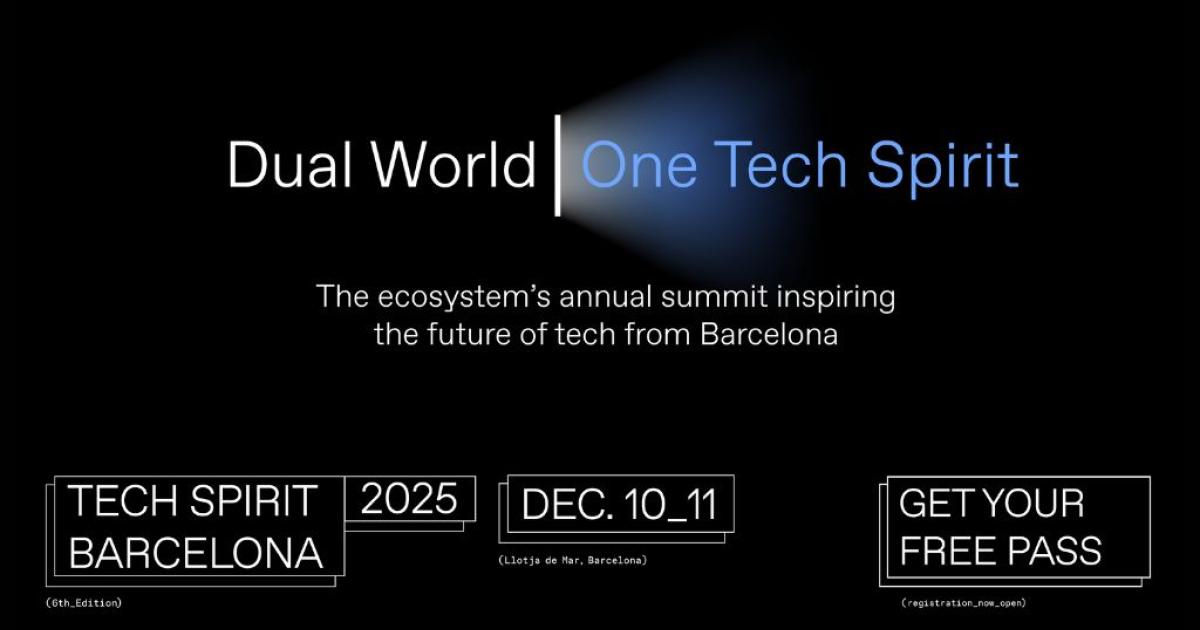 Dual World | One Tech Spirit

The ecosystem's annual summit inspiring the future of tech from Barcelona

TECH SPIRIT BARCELONA

2025

(6th_Edition)

DEC. 10_11

(Llotja de Mar, Barcelona)

GET YOUR FREE PASS

(registration_now_open)